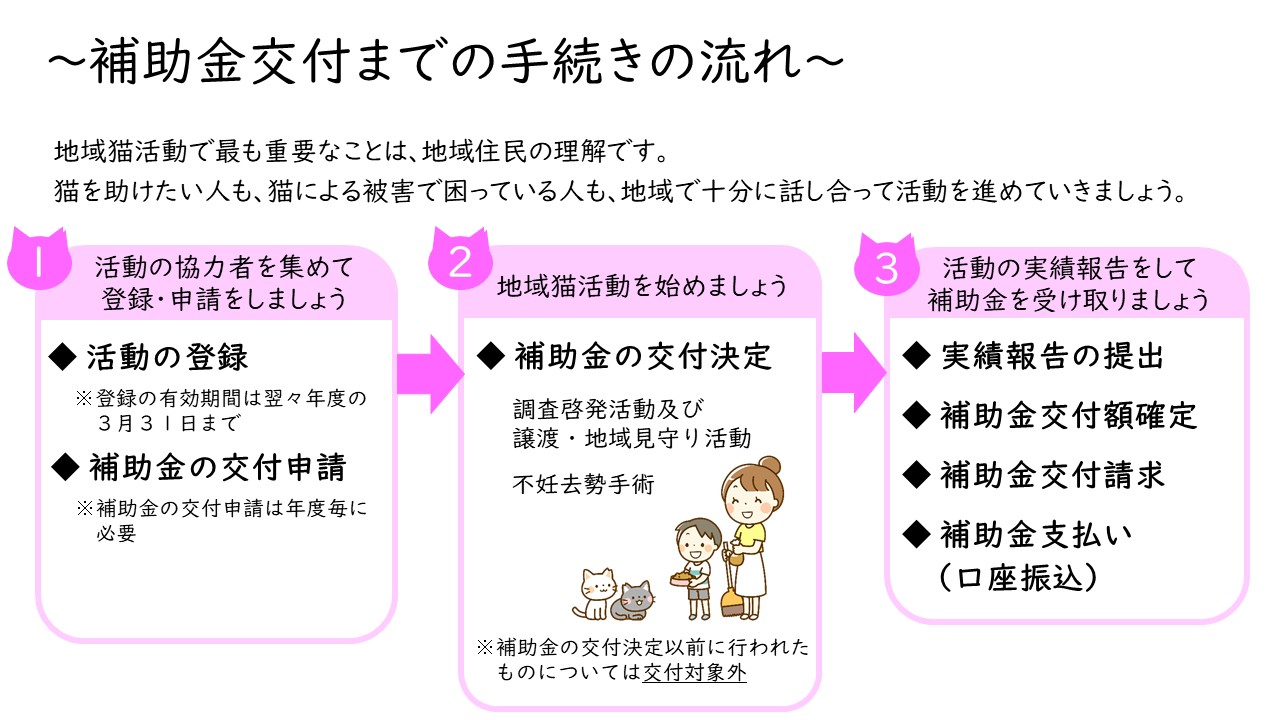 ～補助金交付までの手続きの流れ～

地域猫活動で最も重要なことは、地域住民の理解です。
猫を助けたい人も、猫による被害で困っている人も、地域で十分に話し合って活動を進めていきましょう。

1
活動の協力者を集めて
登録･申請をしましょう

◆ 活動の登録
※登録の有効期間は翌々年度の３月３１日まで

◆ 補助金の交付申請
※補助金の交付申請は年度毎に必要

2
地域猫活動を始めましょう

◆ 補助金の交付決定
調査啓発活動及び
譲渡・地域見守り活動
不妊去勢手術

※補助金の交付決定以前に行われたものについては交付対象外

3
活動の実績報告をして
補助金を受け取りましょう

◆ 実績報告の提出
◆ 補助金交付額確定
◆ 補助金交付請求
◆ 補助金支払い
（口座振込）